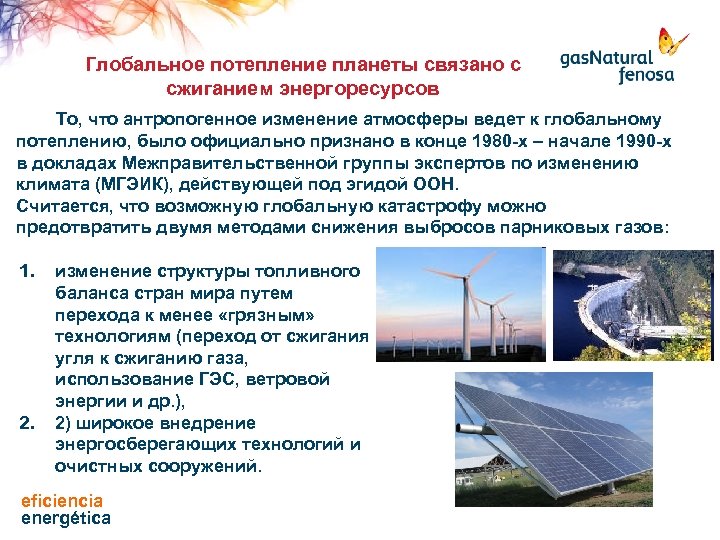 Глобальное потепление планеты связано с сжиганием энергоресурсов

gasNatural fenosa

То, что антропогенное изменение атмосферы ведет к глобальному потеплению, было официально признано в конце 1980-х – начале 1990-х в докладах Межправительственной группы экспертов по изменению климата (МГЭИК), действующей под эгидой ООН.
Считается, что возможную глобальную катастрофу можно предотвратить двумя методами снижения выбросов парниковых газов:

1. изменение структуры топливного баланса стран мира путем перехода к менее «грязным» технологиям (переход от сжигания угля к сжиганию газа, использование ГЭС, ветровой энергии и др.),
2. 2) широкое внедрение энергосберегающих технологий и очистных сооружений.

eficiencia energética